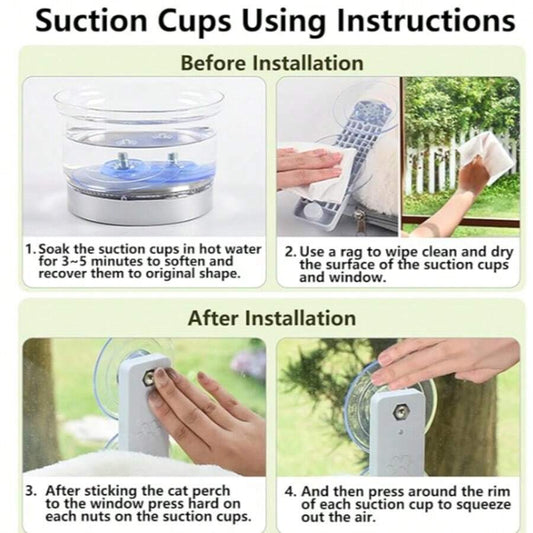 Suction Cups Using Instructions

Before Installation

1. Soak the suction cups in hot water for 3~5 minutes to soften and recover them to original shape.

2. Use a rag to wipe clean and dry the surface of the suction cups and window.

After Installation

3. After sticking the cat perch to the window press hard on each nuts on the suction cups.

4. And then press around the rim of each suction cup to squeeze out the air.